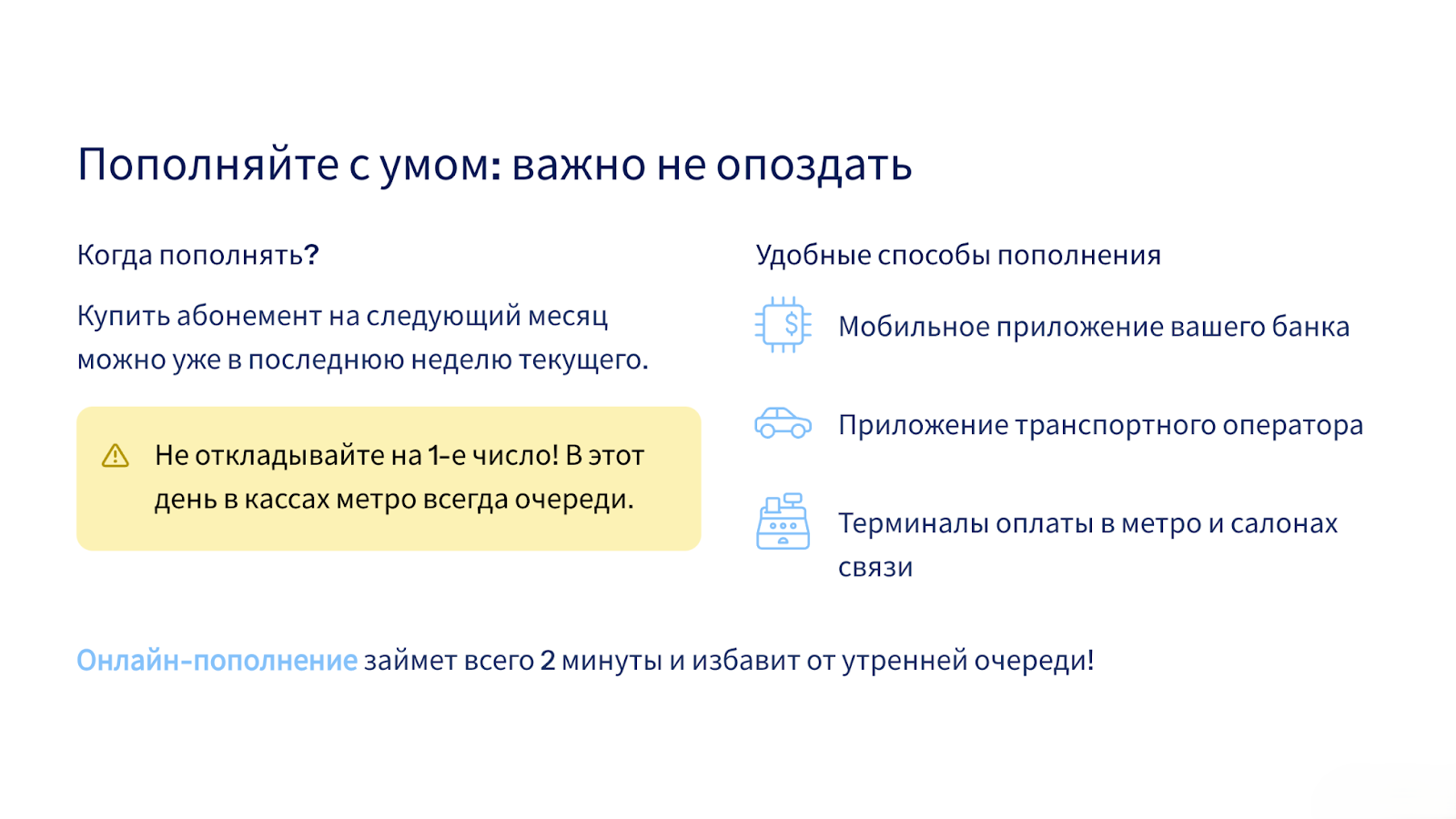 Пополняйте с умом: важно не опоздать

Когда пополнять?

Купить абонемент на следующий месяц можно уже в последнюю неделю текущего.

Не откладывайте на 1-е число! В этот день в кассах метро всегда очереди.

Удобные способы пополнения

Мобильное приложение вашего банка

Приложение транспортного оператора

Терминалы оплаты в метро и салонах связи

Онлайн-пополнение займет всего 2 минуты и избавит от утренней очереди!